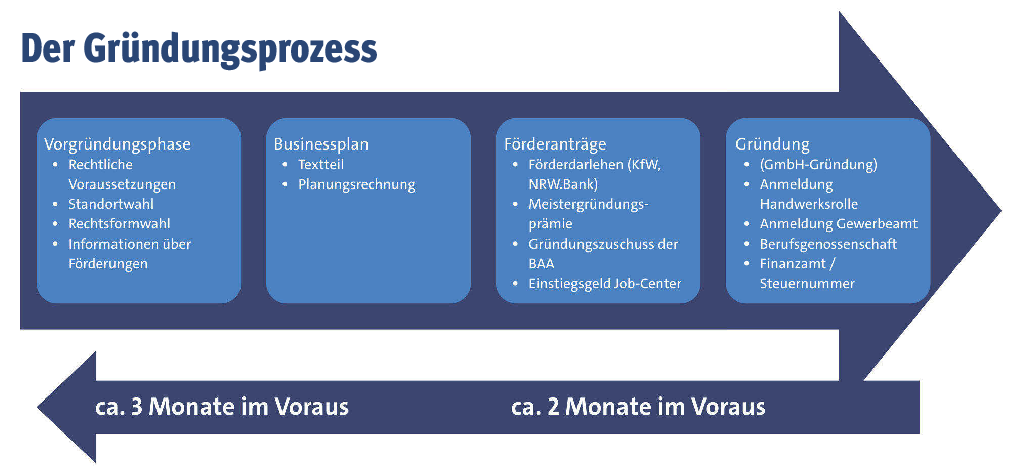 Der Gründungsprozess

Vorgründungsphase
• Rechtliche Voraussetzungen
• Standortwahl
• Rechtsformwahl
• Informationen über Förderungen

Businessplan
• Textteil
• Planungsrechnung

Förderanträge
• Förderdarlehen (KfW, NRW.Bank)
• Meistergründungsprämie
• Gründungszuschuss der BAA
• Einstiegsgeld Job-Center

Gründung
• (GmbH-Gründung)
• Anmeldung Handwerksrolle
• Anmeldung Gewerbeamt
• Berufsgenossenschaft
• Finanzamt / Steuernummer

ca. 3 Monate im Voraus

ca. 2 Monate im Voraus